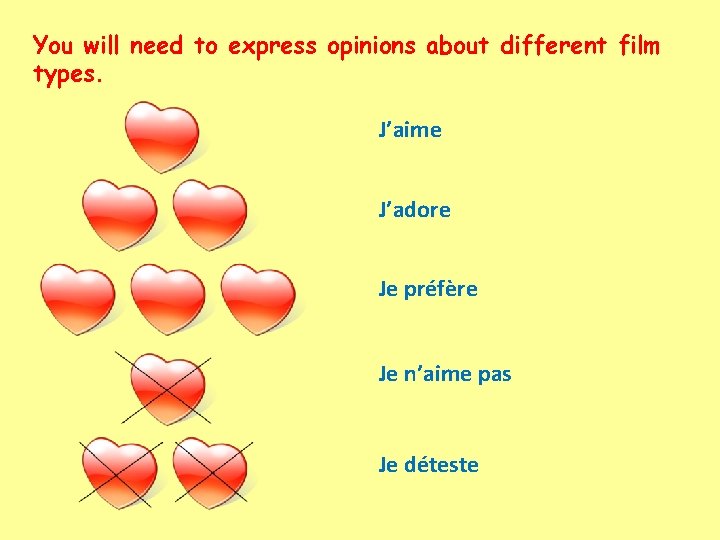 You will need to express opinions about different film types.

J’aime

J’adore

Je préfère

Je n’aime pas

Je déteste